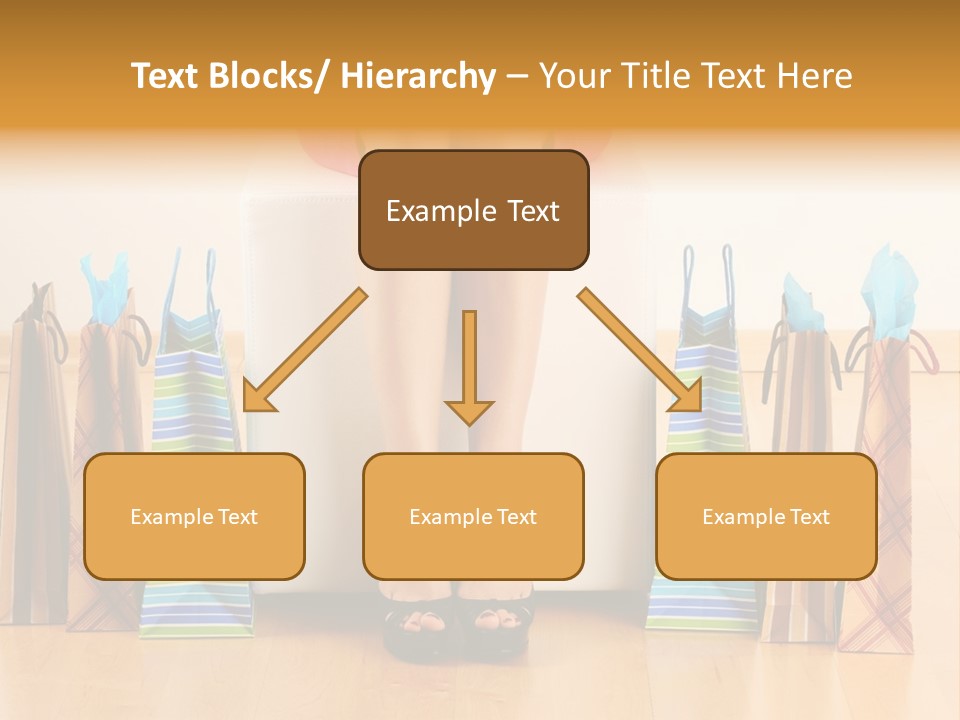 Text Blocks/ Hierarchy – Your Title Text Here

Example Text

Example Text

Example Text

Example Text